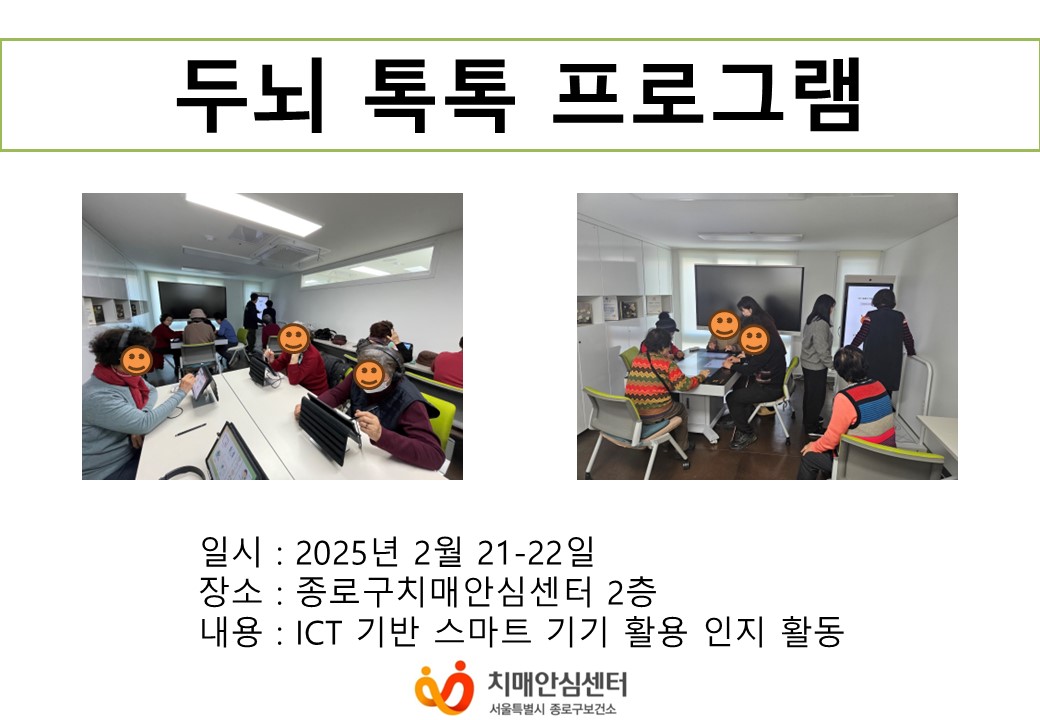 두뇌 톡톡 프로그램

일시 : 2025년 2월 21-22일
장소 : 종로구치매안심센터 2층
내용 : ICT 기반 스마트 기기 활용 인지 활동

치매안심센터
서울특별시 종로구보건소